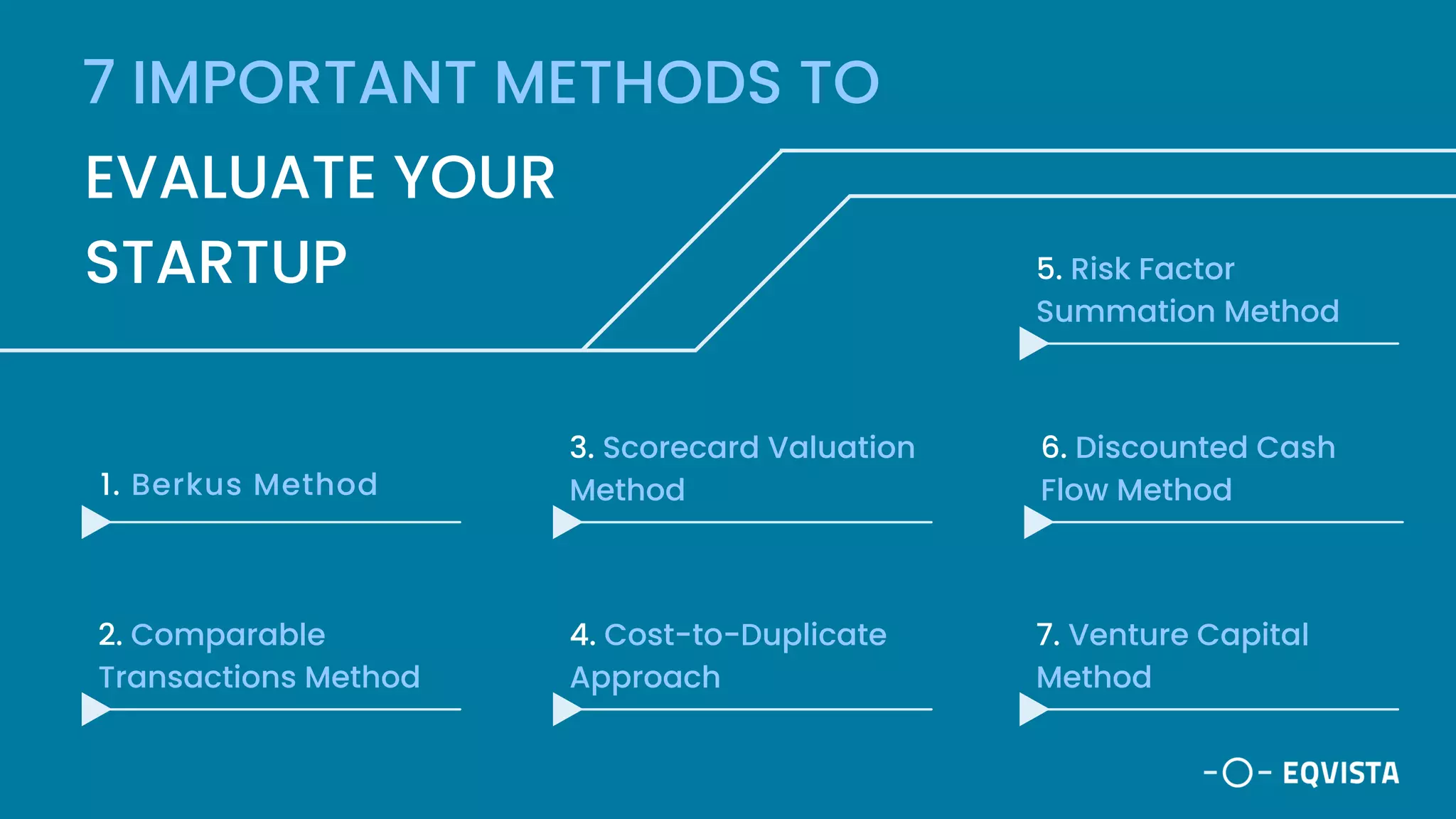 7 IMPORTANT METHODS TO

EVALUATE YOUR STARTUP

1. Berkus Method

2. Comparable Transactions Method

3. Scorecard Valuation Method

4. Cost-to-Duplicate Approach

5. Risk Factor Summation Method

6. Discounted Cash Flow Method

7. Venture Capital Method

EQVISTA